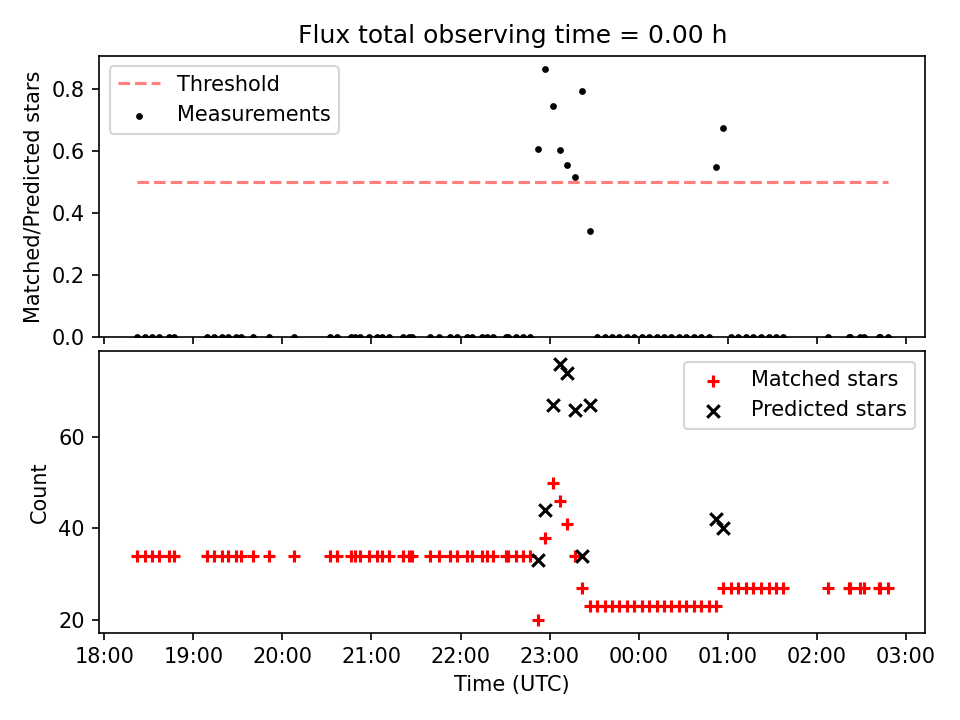 Flux total observing time = 0.00 h

Threshold
Measurements

Matched/Predicted stars

0.8
0.6
0.4
0.2
0.0

Matched stars
Predicted stars

Count

60
40
20

18:00 19:00 20:00 21:00 22:00 23:00 00:00 01:00 02:00 03:00

Time (UTC)